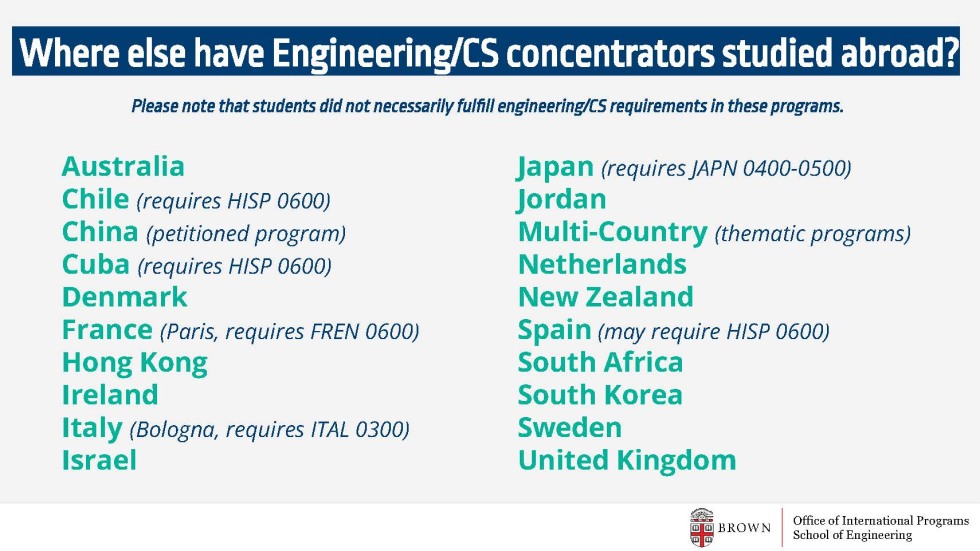 Where else have Engineering/CS concentrators studied abroad?

Please note that students did not necessarily fulfill engineering/CS requirements in these programs.

Australia
Chile (requires HISP 0600)
China (petitioned program)
Cuba (requires HISP 0600)
Denmark
France (Paris, requires FREN 0600)
Hong Kong
Ireland
Italy (Bologna, requires ITAL 0300)
Israel

Japan (requires JAPN 0400-0500)
Jordan
Multi-Country (thematic programs)
Netherlands
New Zealand
Spain (may require HISP 0600)
South Africa
South Korea
Sweden
United Kingdom

BROWN

Office of International Programs
School of Engineering